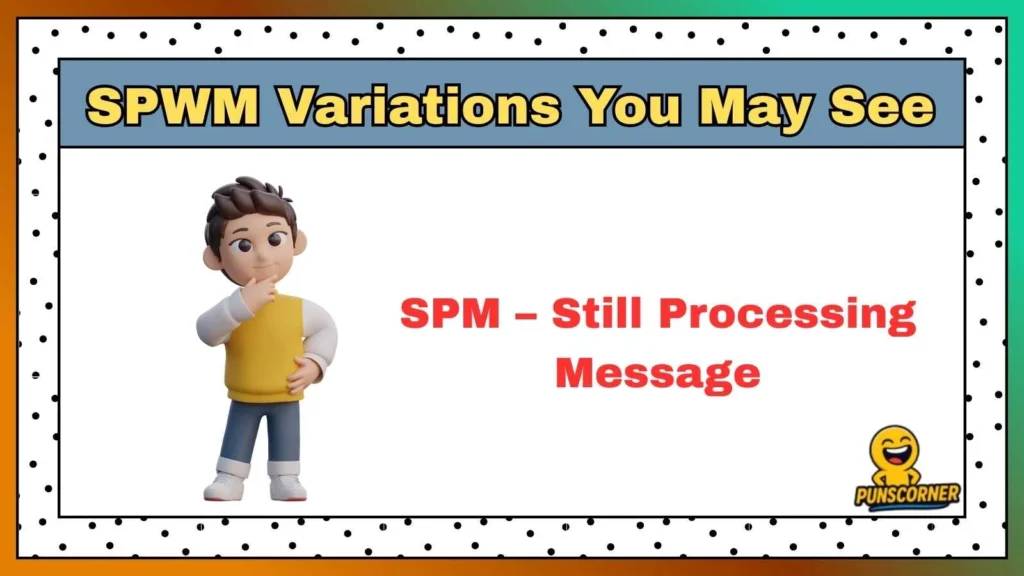 SPWM Variations You May See

SPM – Still Processing Message

PUNSCORNER